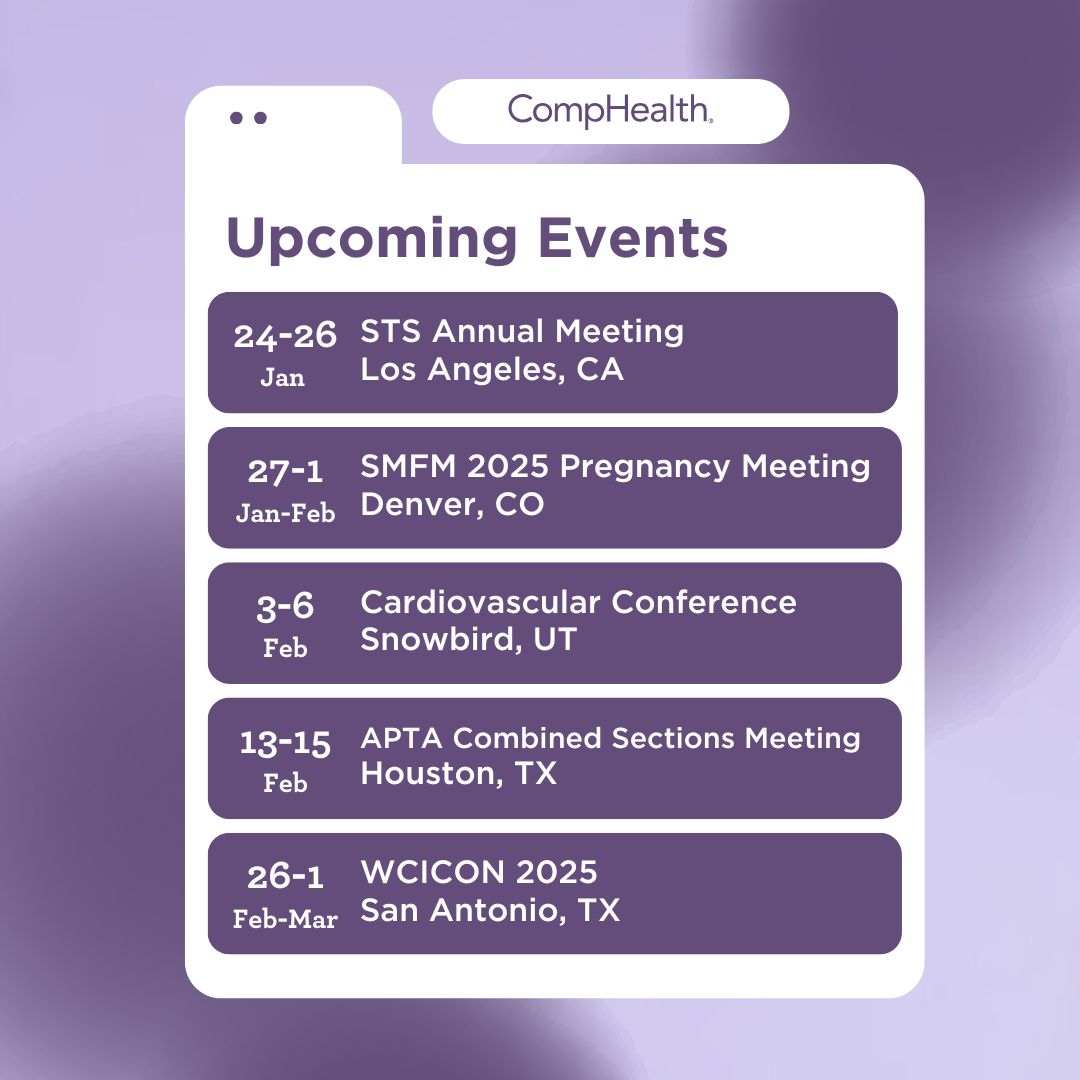 CompHealth.

Upcoming Events

24-26
Jan
STS Annual Meeting
Los Angeles, CA

27-1
Jan-Feb
SMFM 2025 Pregnancy Meeting
Denver, CO

3-6
Feb
Cardiovascular Conference
Snowbird, UT

13-15
Feb
APTA Combined Sections Meeting
Houston, TX

26-1
Feb-Mar
WCICON 2025
San Antonio, TX